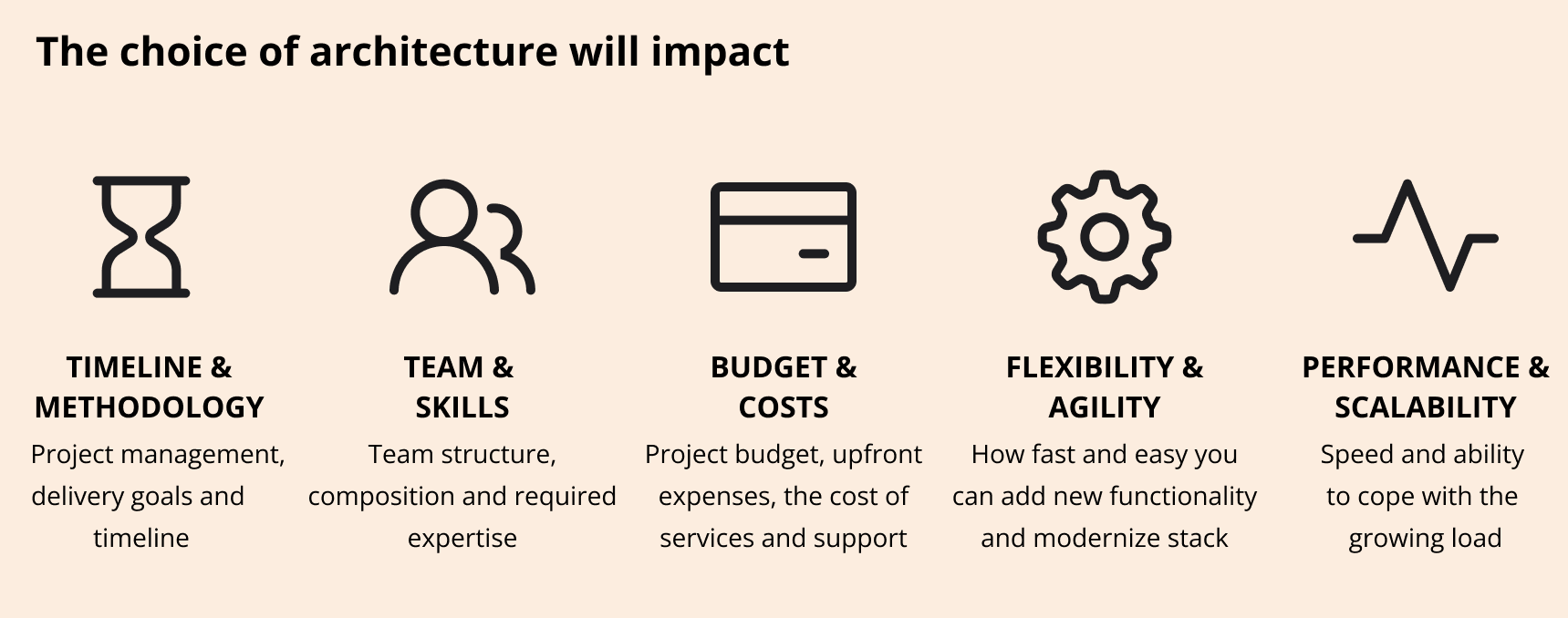 The choice of architecture will impact

TIMELINE & METHODOLOGY
Project management, delivery goals and timeline

TEAM & SKILLS
Team structure, composition and required expertise

BUDGET & COSTS
Project budget, upfront expenses, the cost of services and support

FLEXIBILITY & AGILITY
How fast and easy you can add new functionality and modernize stack

PERFORMANCE & SCALABILITY
Speed and ability to cope with the growing load